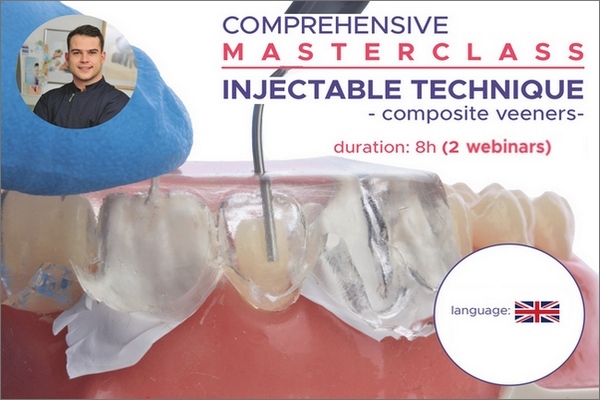 COMPREHENSIVE
MASTERCLASS
INJECTABLE TECHNIQUE
- composite veeners-

duration: 8h (2 webinars)

language: